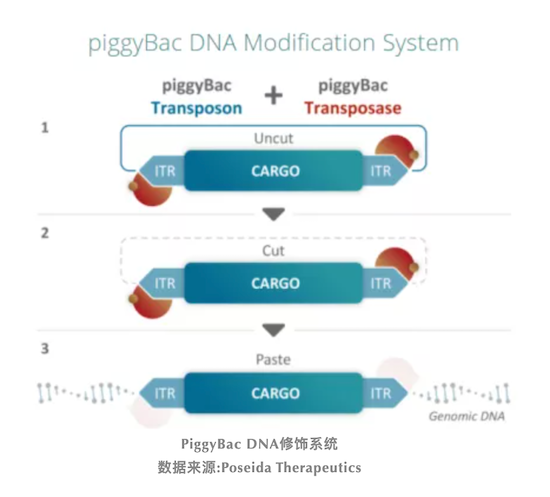 piggyBac DNA Modification System

piggyBac Transposon + piggyBac Transposase

1

Uncut

ITR CARGO ITR

2

Cut

ITR CARGO ITR

3

Paste

ITR CARGO ITR

Genomic DNA

PiggyBac DNA修饰系统
数据来源:Poseida Therapeutics